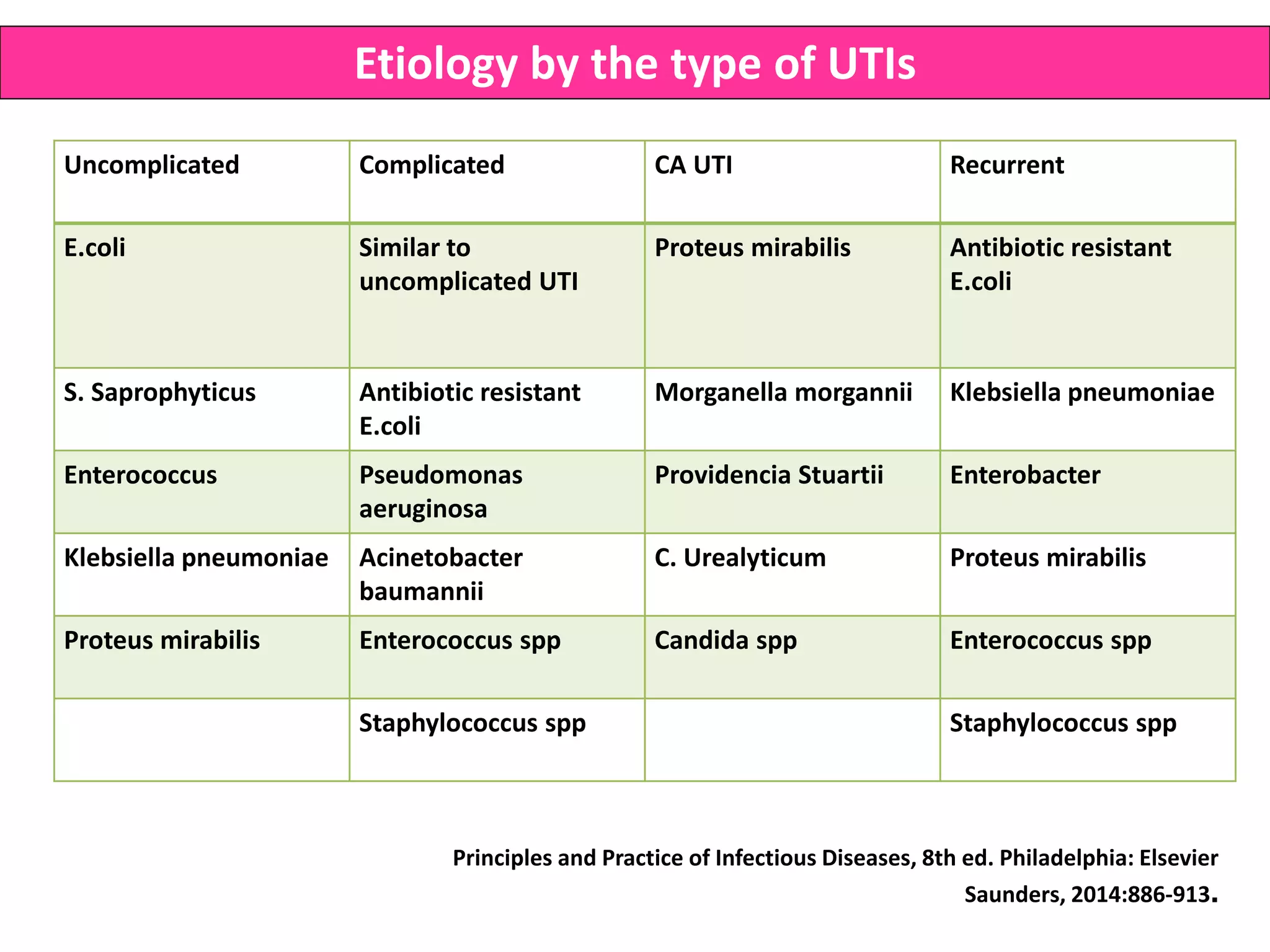 Etiology by the type of UTIs

| Uncomplicated | Complicated | CA UTI | Recurrent |
|---|---|---|---|
| E.coli | Similar to uncomplicated UTI | Proteus mirabilis | Antibiotic resistant E.coli |
| S. Saprophyticus | Antibiotic resistant E.coli | Morganella morgannii | Klebsiella pneumoniae |
| Enterococcus | Pseudomonas aeruginosa | Providencia Stuartii | Enterobacter |
| Klebsiella pneumoniae | Acinetobacter baumannii | C. Urealyticum | Proteus mirabilis |
| Proteus mirabilis | Enterococcus spp | Candida spp | Enterococcus spp |
|  | Staphylococcus spp |  | Staphylococcus spp |

Principles and Practice of Infectious Diseases, 8th ed. Philadelphia: Elsevier Saunders, 2014:886-913.